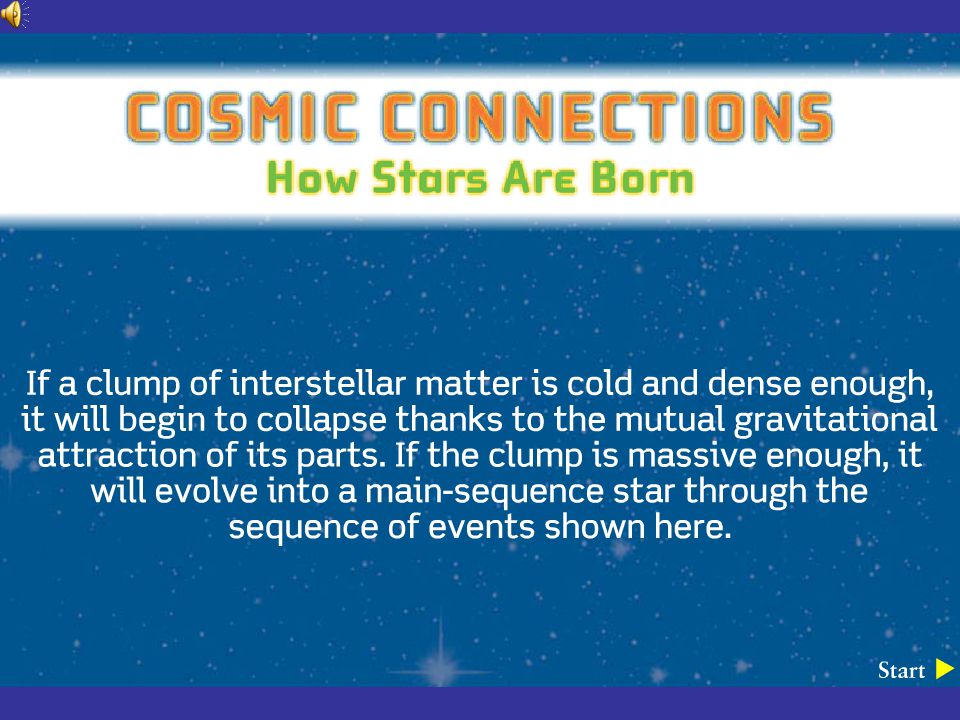 COSMIC CONNECTIONS
How Stars Are Born

If a clump of interstellar matter is cold and dense enough, it will begin to collapse thanks to the mutual gravitational attraction of its parts. If the clump is massive enough, it will evolve into a main-sequence star through the sequence of events shown here.

Start